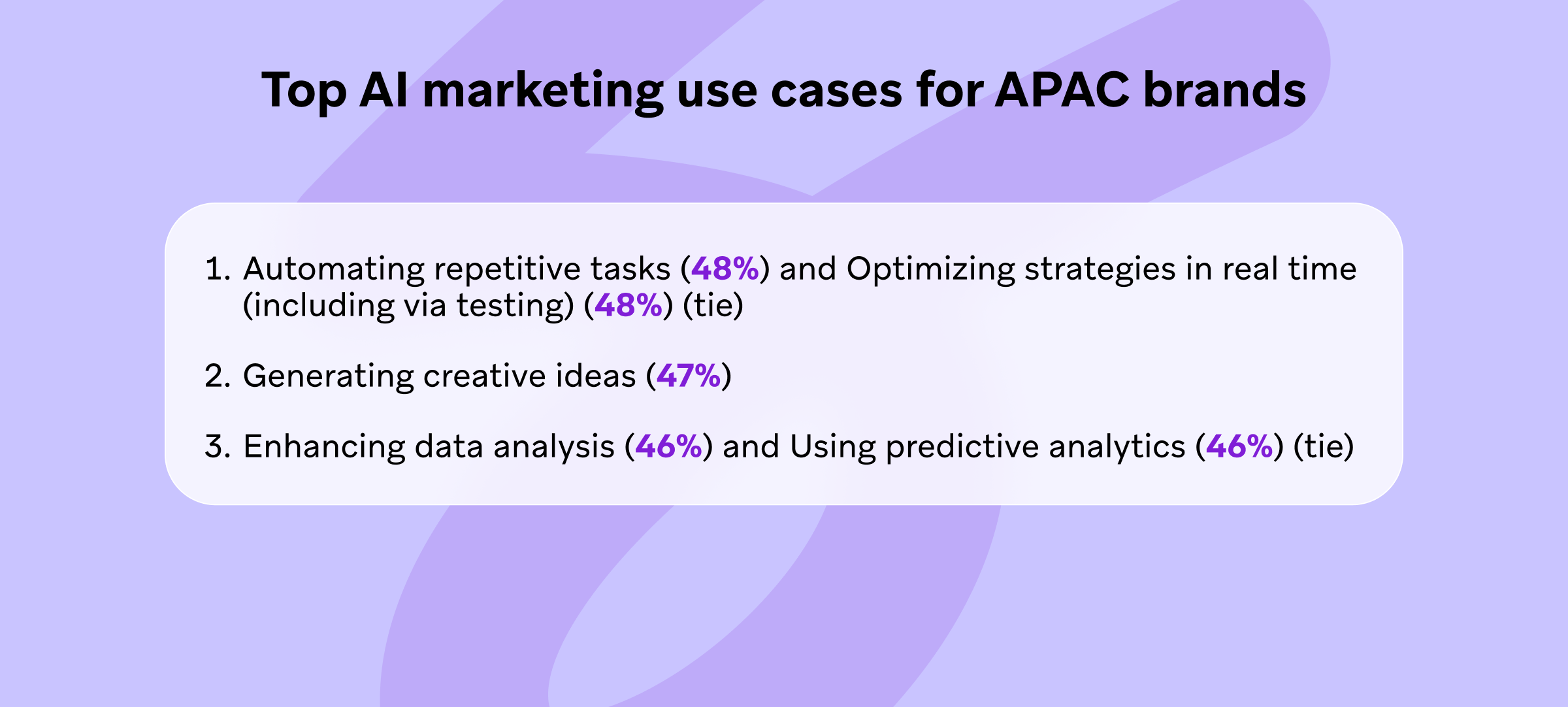 Top AI marketing use cases for APAC brands

1. Automating repetitive tasks (48%) and Optimizing strategies in real time (including via testing) (48%) (tie)

2. Generating creative ideas (47%)

3. Enhancing data analysis (46%) and Using predictive analytics (46%) (tie)